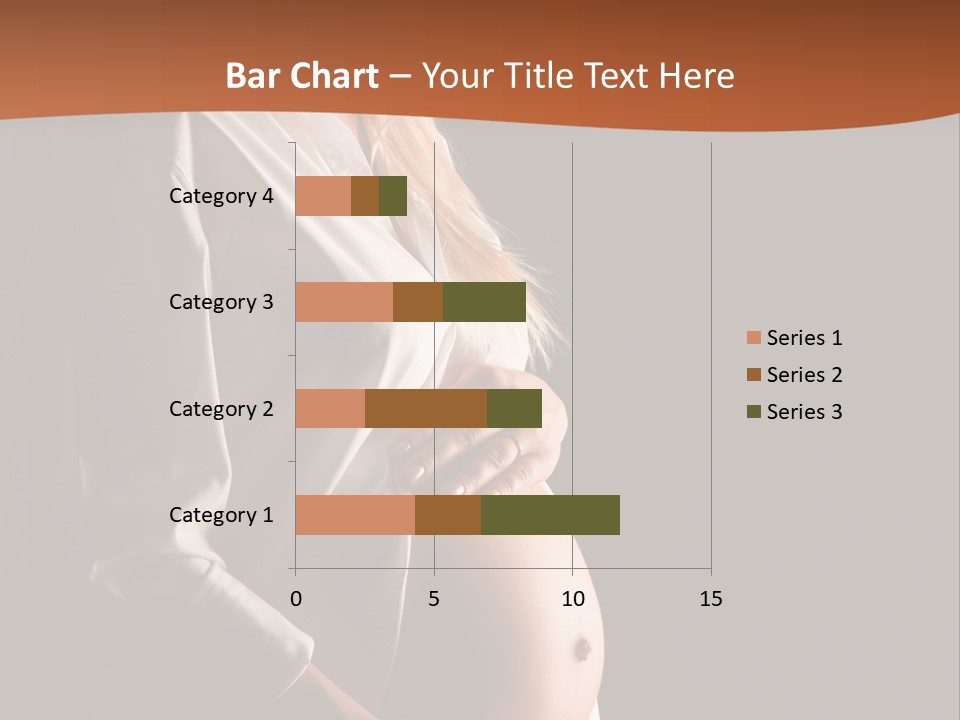 Bar Chart – Your Title Text Here

Category 4
Category 3
Category 2
Category 1

0
5
10
15

Series 1
Series 2
Series 3